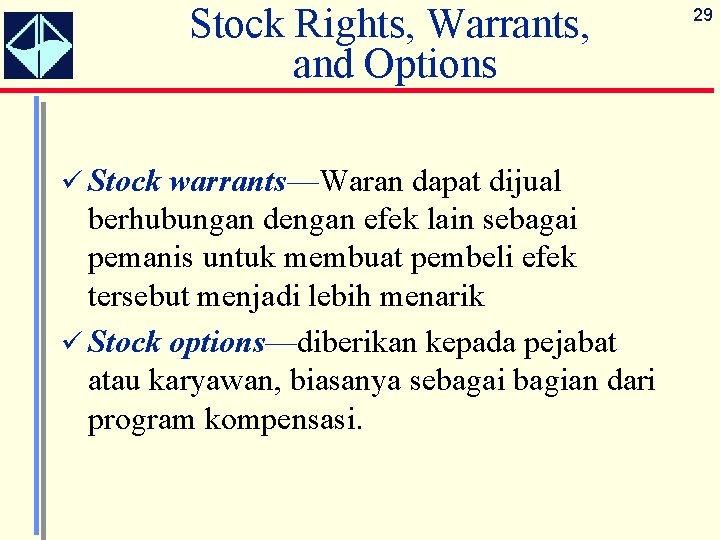 Stock Rights, Warrants, and Options

29

✓ Stock warrants—Waran dapat dijual berhubungan dengan efek lain sebagai pemanis untuk membuat pembeli efek tersebut menjadi lebih menarik

✓ Stock options—diberikan kepada pejabat atau karyawan, biasanya sebagai bagian dari program kompensasi.